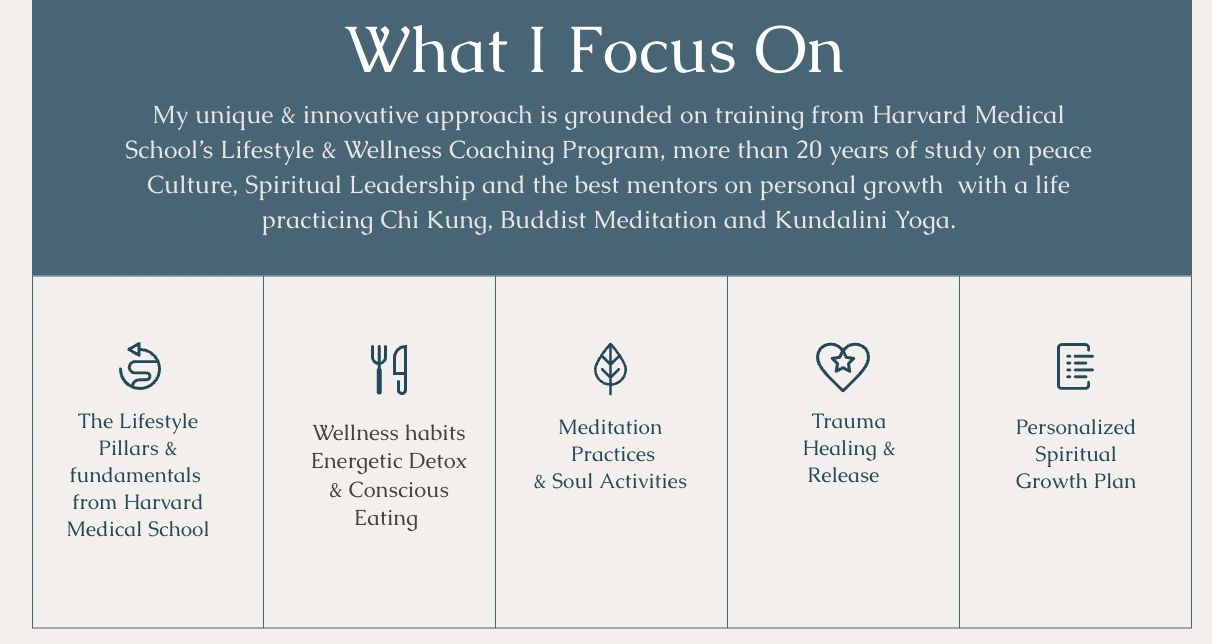 What I Focus On

My unique & innovative approach is grounded on training from Harvard Medical School's Lifestyle & Wellness Coaching Program, more than 20 years of study on peace Culture, Spiritual Leadership and the best mentors on personal growth  with a life practicing Chi Kung, Buddist Meditation and Kundalini Yoga.

The Lifestyle Pillars & fundamentals from Harvard Medical School

Wellness habits Energetic Detox & Conscious Eating

Meditation Practices & Soul Activities

Trauma Healing & Release

Personalized Spiritual Growth Plan